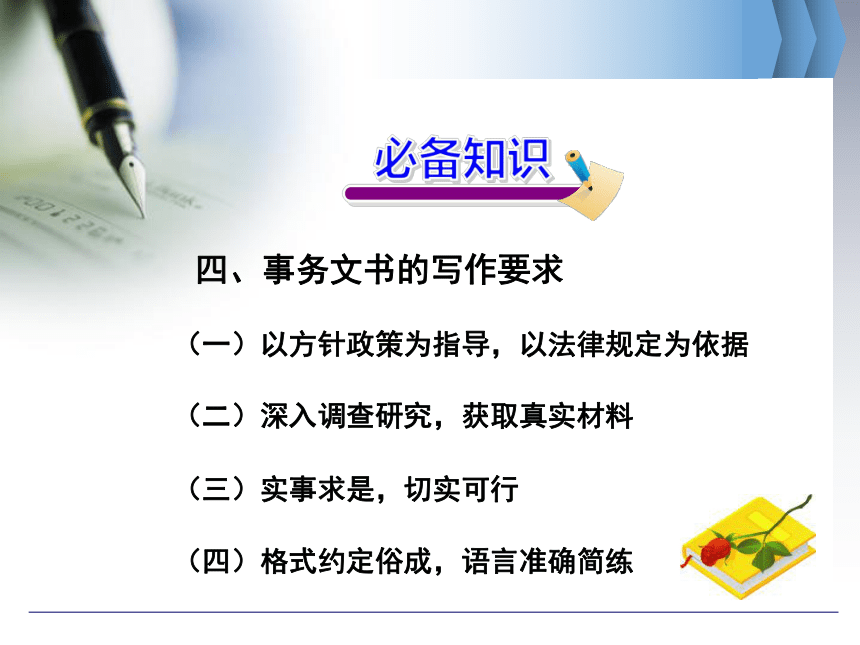 必备知识

四、事务文书的写作要求

（一）以方针政策为指导，以法律规定为依据

（二）深入调查研究，获取真实材料

（三）实事求是，切实可行

（四）格式约定俗成，语言准确简练